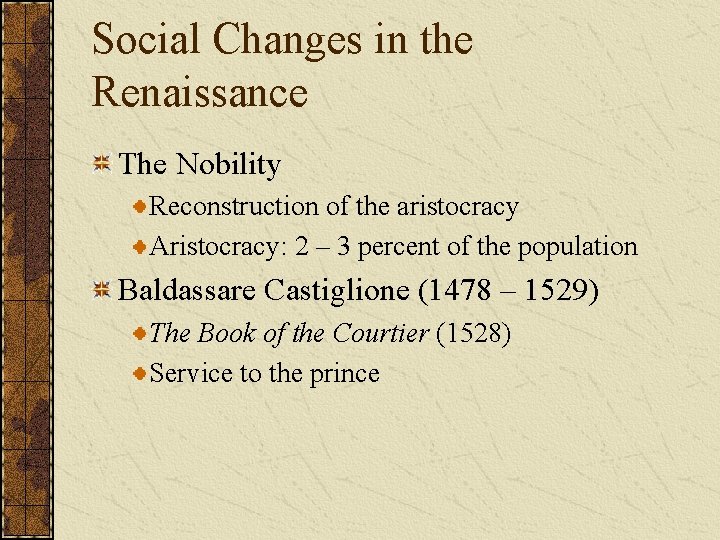 Social Changes in the Renaissance

The Nobility

Reconstruction of the aristocracy

Aristocracy: 2 – 3 percent of the population

Baldassare Castiglione (1478 – 1529)

The Book of the Courtier (1528)

Service to the prince